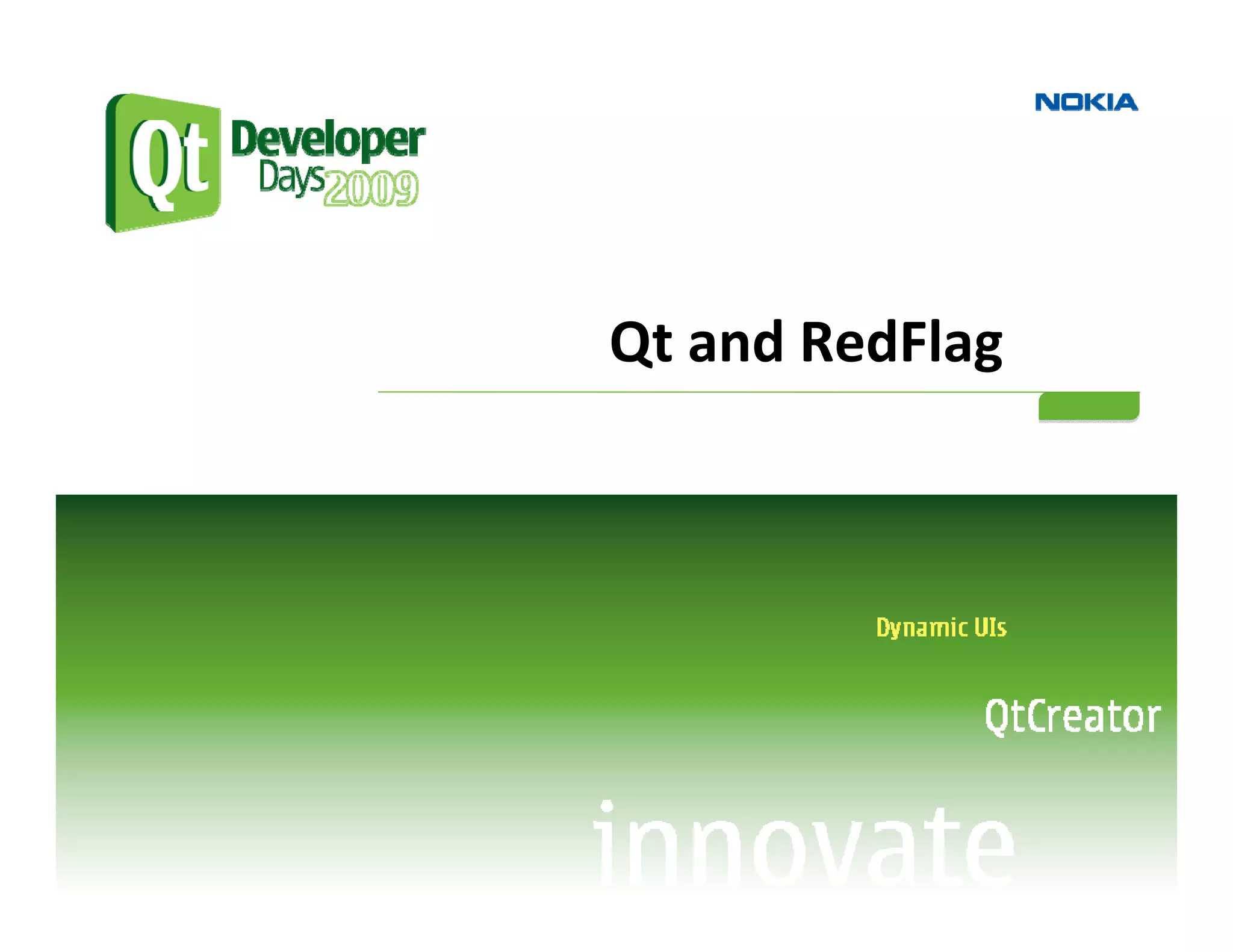 Qt Developer Days 2009

NOKIA

Qt and RedFlag

Dynamic UIs

QtCreator

innovate